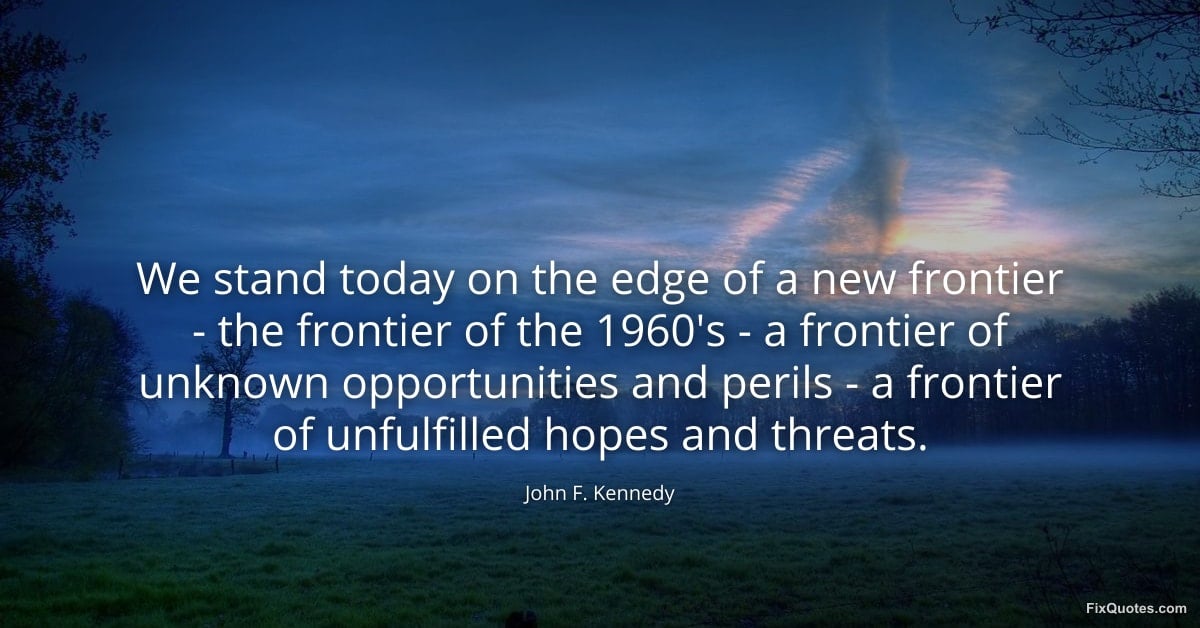 We stand today on the edge of a new frontier - the frontier of the 1960's - a frontier of unknown opportunities and perils - a frontier of unfulfilled hopes and threats.

John F. Kennedy

FixQuotes.com